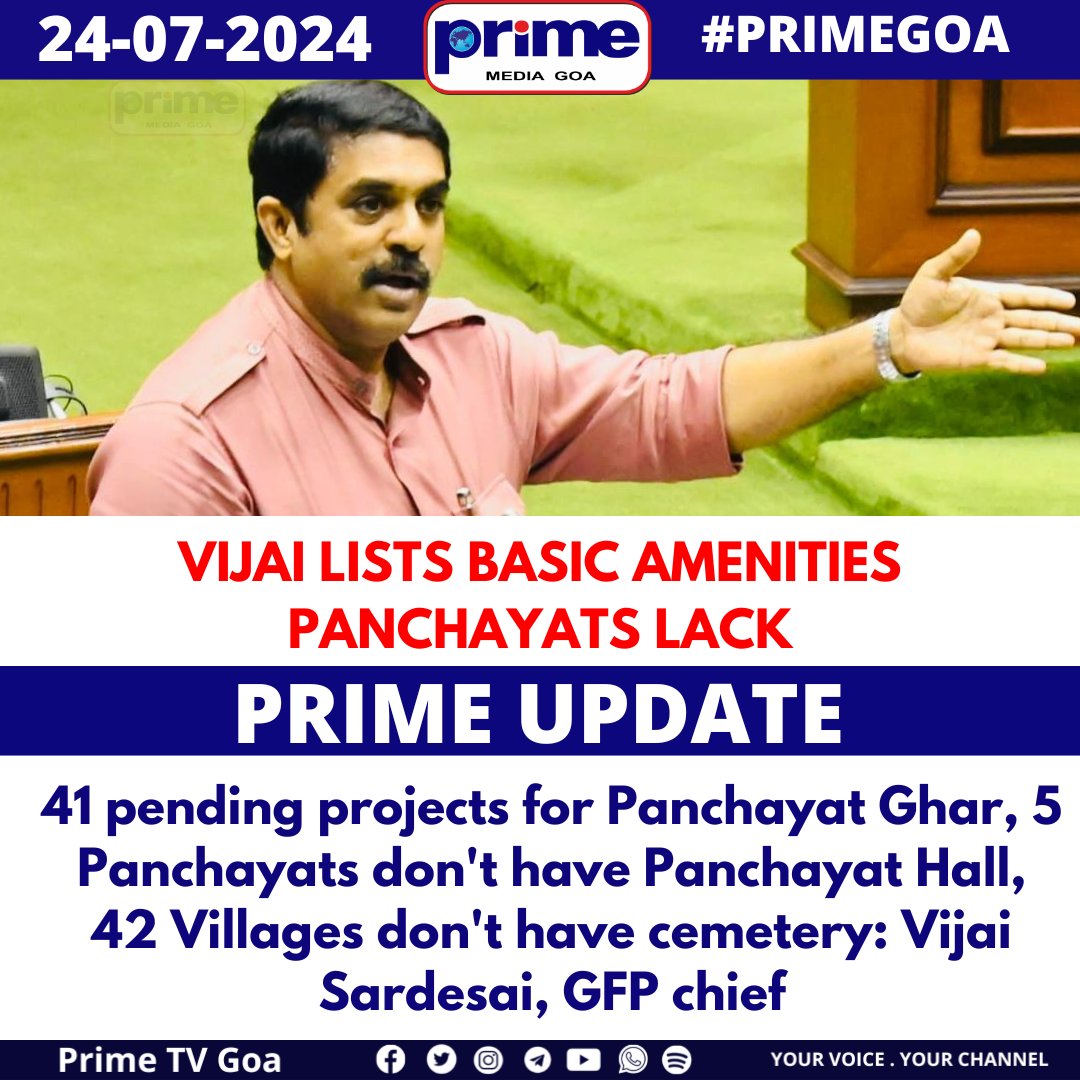 24-07-2024

prime
MEDIA GOA

#PRIMEGOA

prime
MEDIA GOA

VIJAI LISTS BASIC AMENITIES PANCHAYATS LACK

PRIME UPDATE

41 pending projects for Panchayat Ghar, 5 Panchayats don't have Panchayat Hall, 42 Villages don't have cemetery: Vijai Sardesai, GFP chief

Prime TV Goa

YOUR VOICE . YOUR CHANNEL